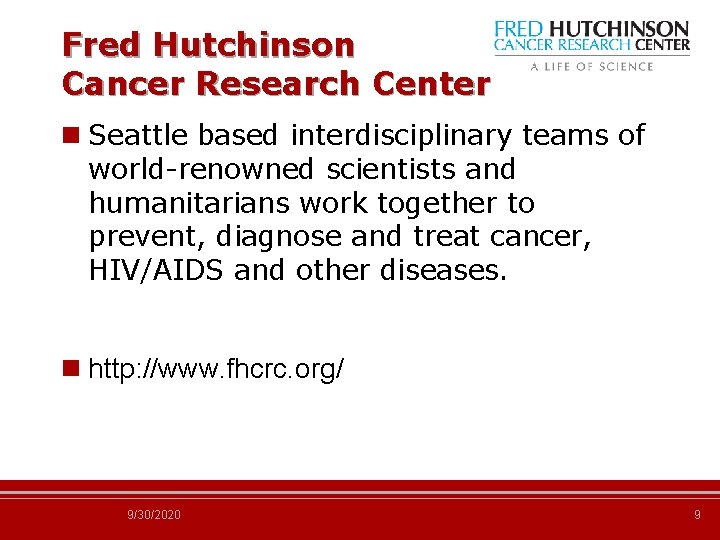 Fred Hutchinson Cancer Research Center

FRED HUTCHINSON CANCER RESEARCH CENTER
A LIFE OF SCIENCE

Seattle based interdisciplinary teams of world-renowned scientists and humanitarians work together to prevent, diagnose and treat cancer, HIV/AIDS and other diseases.

http://www.fhcrc.org/

9/30/2020

9